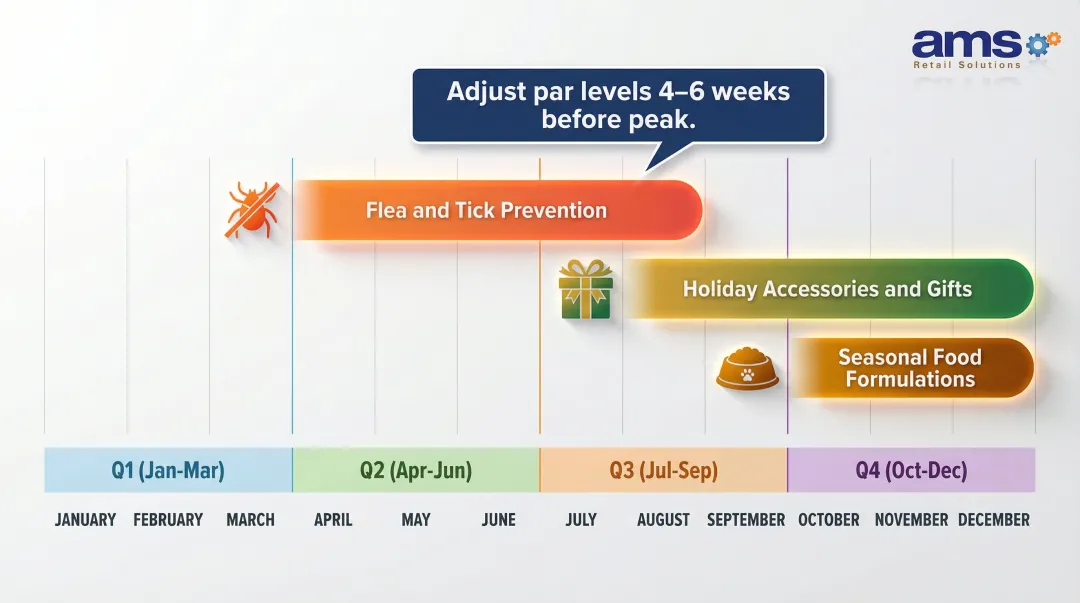 ams
Retail Solutions

Adjust par levels 4–6 weeks before peak.

Flea and Tick Prevention

Holiday Accessories and Gifts

Seasonal Food Formulations

Q1 (Jan-Mar)
Q2 (Apr-Jun)
Q3 (Jul-Sep)
Q4 (Oct-Dec)

JANUARY FEBRUARY MARCH APRIL MAY JUNE JULY AUGUST SEPTEMBER OCTOBER NOVEMBER DECEMBER